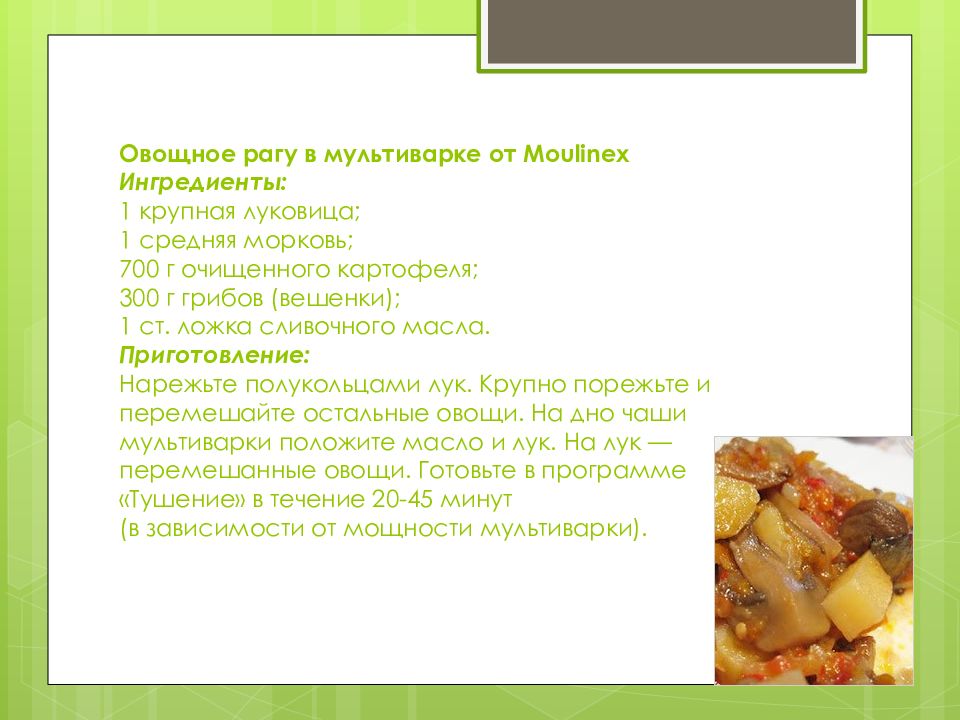 Овощное рагу в мультиварке от Moulinex
Ингредиенты:
1 крупная луковица;
1 средняя морковь;
700 г очищенного картофеля;
300 г грибов (вешенки);
1 ст. ложка сливочного масла.
Приготовление:
Нарежьте полукольцами лук. Крупно порежьте и перемешайте остальные овощи. На дно чаши мультиварки положите масло и лук. На лук — перемешанные овощи. Готовьте в программе «Тушение» в течение 20-45 минут
(в зависимости от мощности мультиварки).